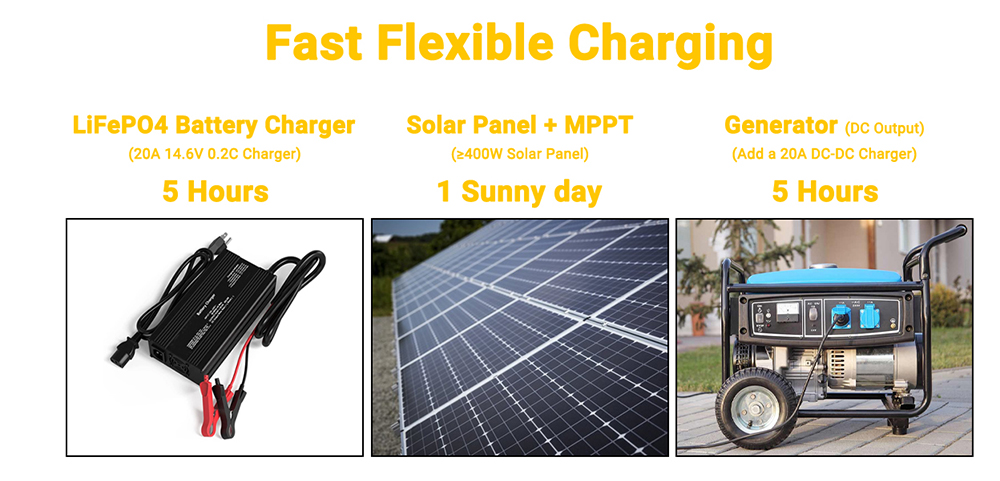 Fast Flexible Charging

LiFePO4 Battery Charger
(20A 14.6V 0.2C Charger)
5 Hours

Solar Panel + MPPT
(≥400W Solar Panel)
1 Sunny day

Generator (DC Output)
(Add a 20A DC-DC Charger)
5 Hours